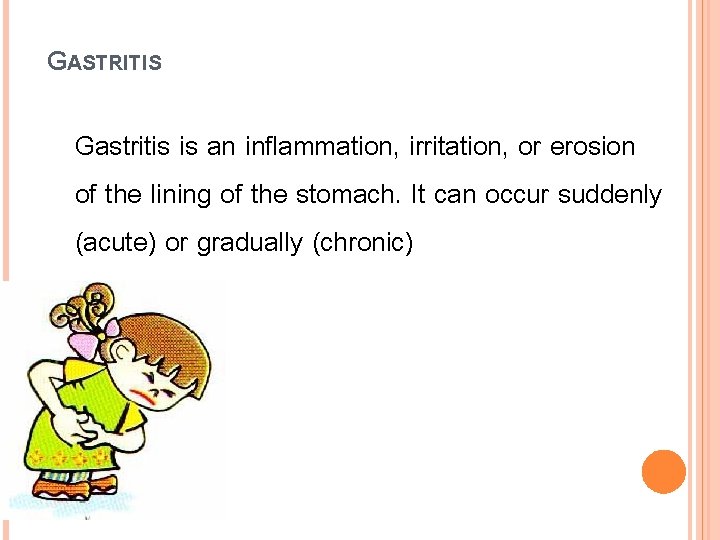 GASTRITIS

Gastritis is an inflammation, irritation, or erosion of the lining of the stomach. It can occur suddenly (acute) or gradually (chronic)